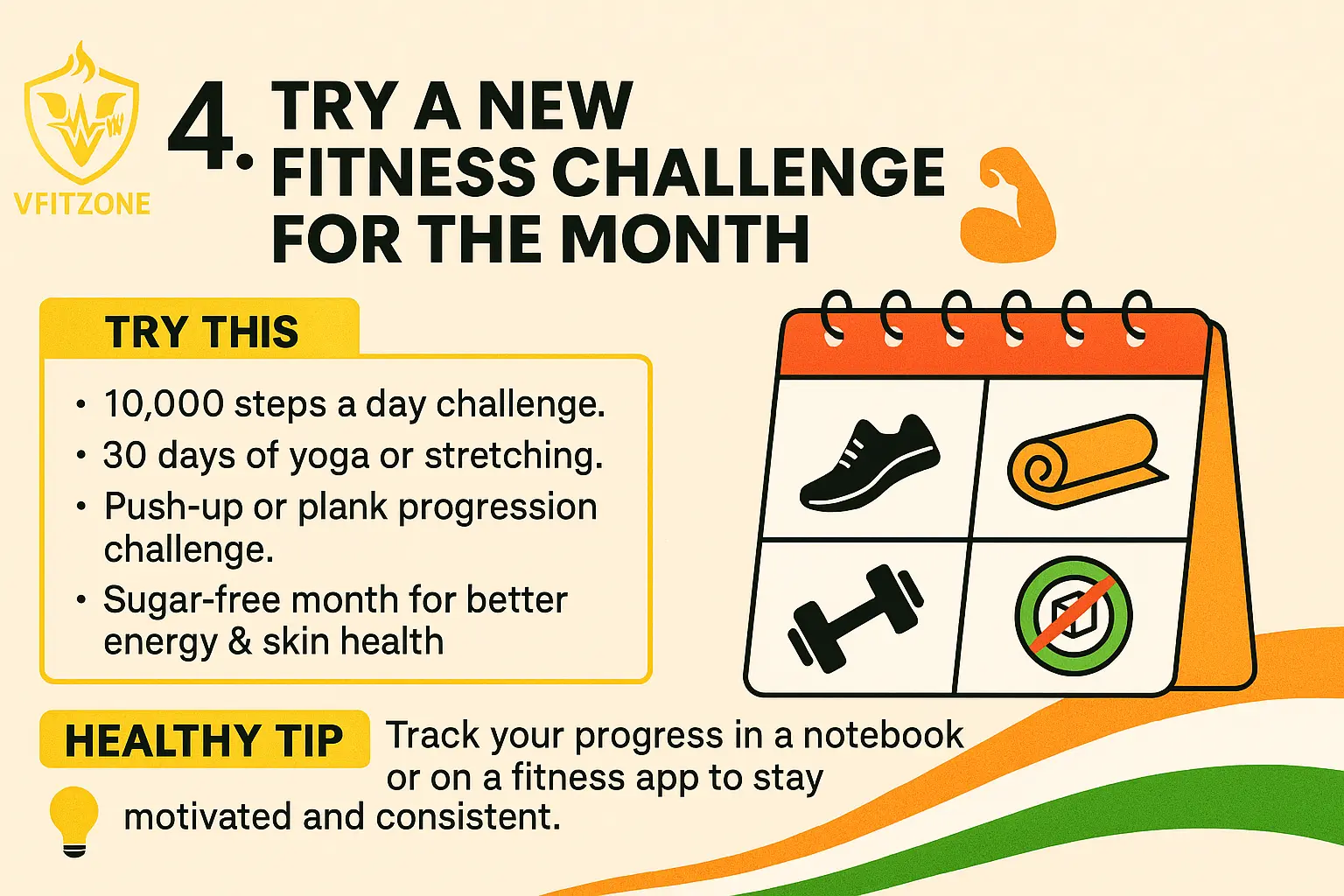 VFITZONE

4. TRY A NEW FITNESS CHALLENGE FOR THE MONTH

TRY THIS

• 10,000 steps a day challenge.
• 30 days of yoga or stretching.
• Push-up or plank progression challenge.
• Sugar-free month for better energy & skin health

HEALTHY TIP

Track your progress in a notebook or on a fitness app to stay motivated and consistent.